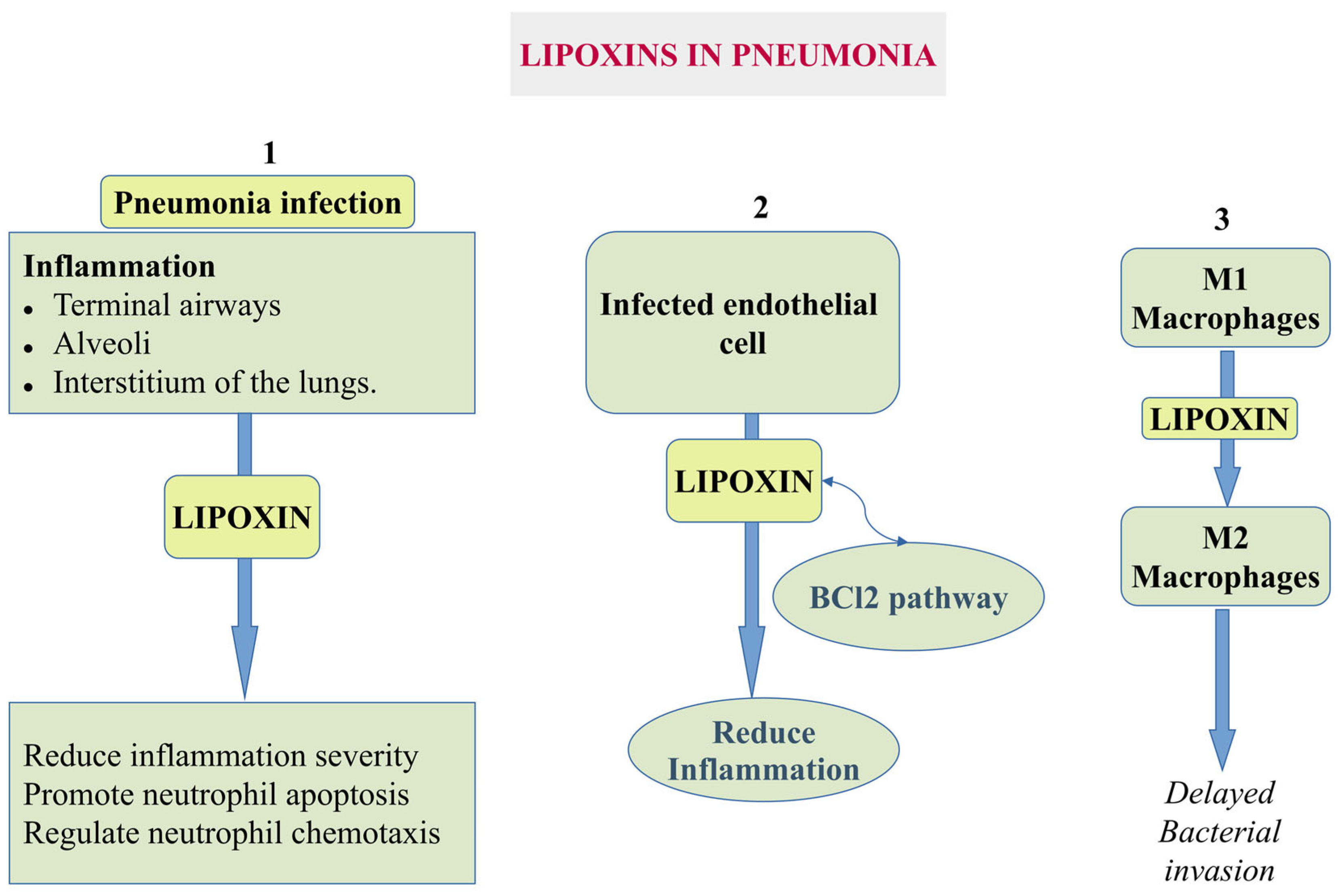 LIPOXINS IN PNEUMONIA

1

Pneumonia infection

Inflammation
• Terminal airways
• Alveoli
• Interstitium of the lungs.

LIPOXIN

Reduce inflammation severity
Promote neutrophil apoptosis
Regulate neutrophil chemotaxis

2

Infected endothelial cell

LIPOXIN

BCl2 pathway

Reduce Inflammation

3

M1 Macrophages

LIPOXIN

M2 Macrophages

Delayed Bacterial invasion